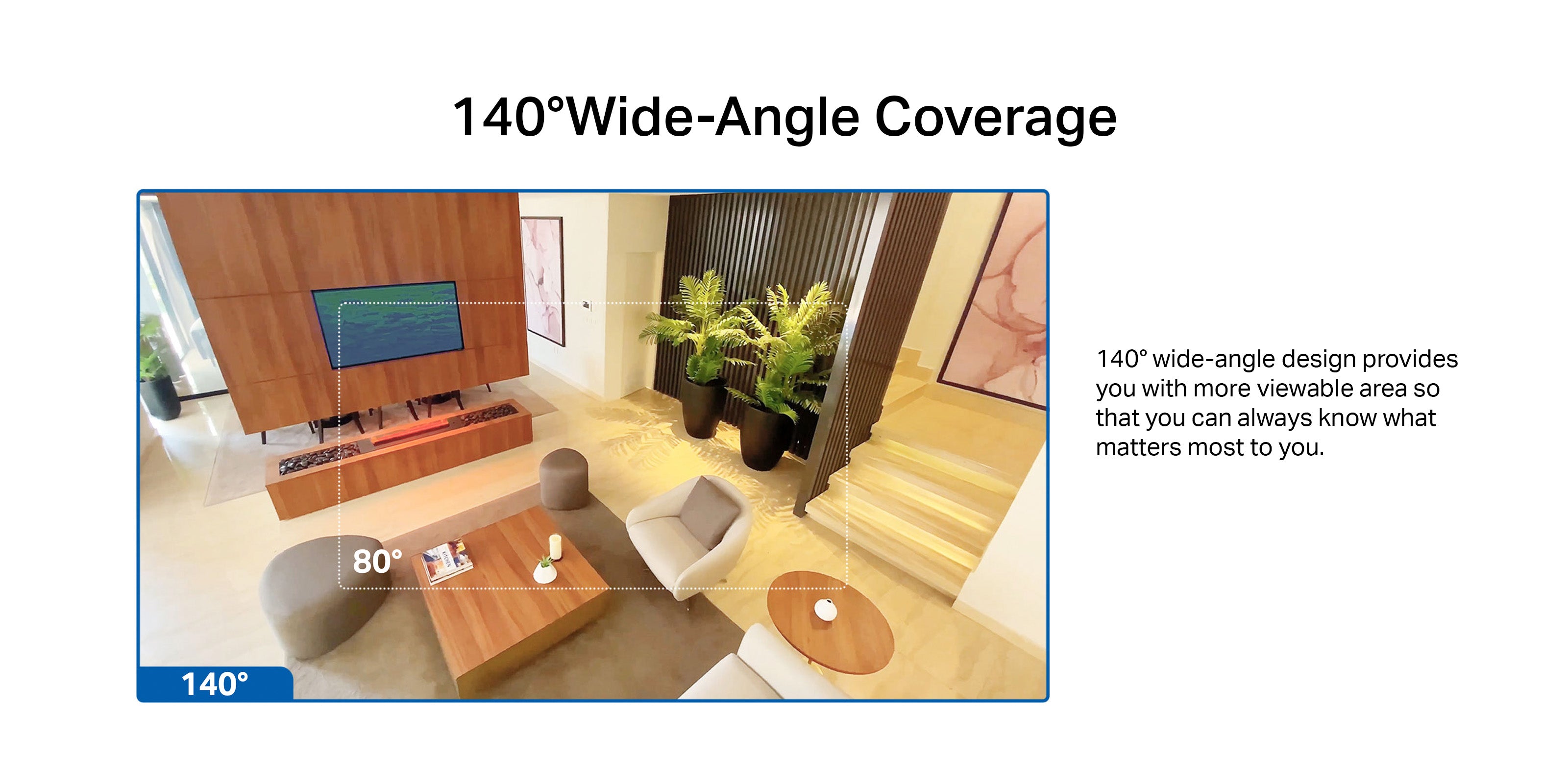 140°Wide-Angle Coverage

80°

140°

140° wide-angle design provides you with more viewable area so that you can always know what matters most to you.